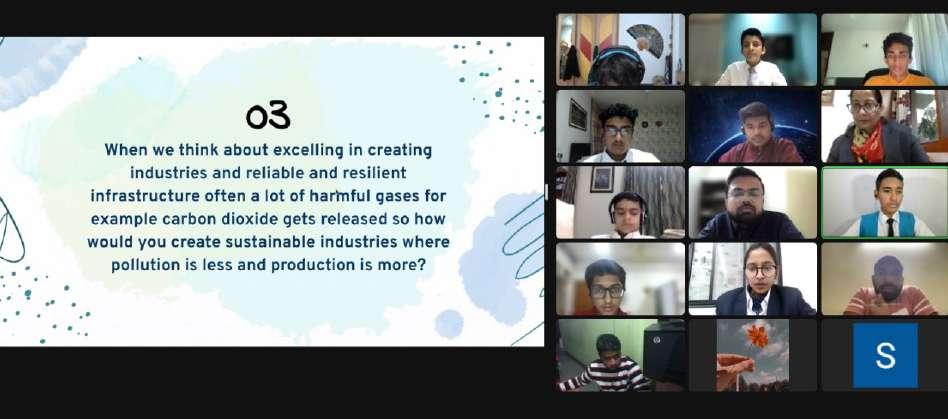 03

When we think about excelling in creating industries and reliable and resilient infrastructure often a lot of harmful gases for example carbon dioxide gets released so how would you create sustainable industries where pollution is less and production is more?

S